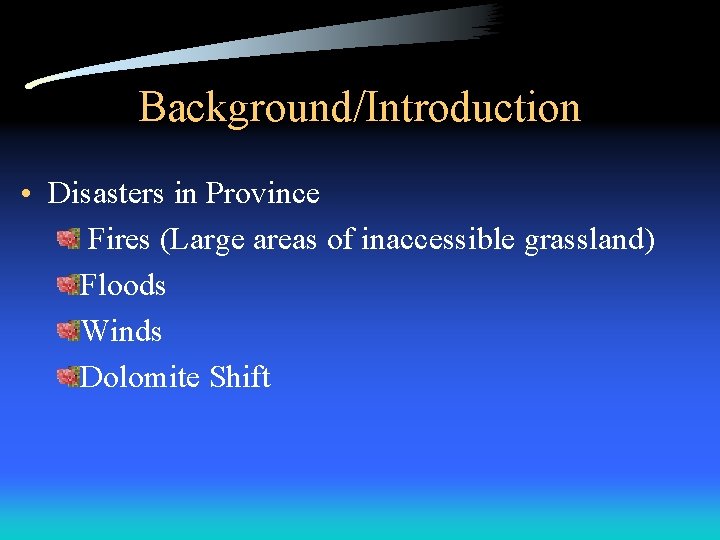 Background/Introduction

• Disasters in Province

Fires (Large areas of inaccessible grassland)

Floods

Winds

Dolomite Shift